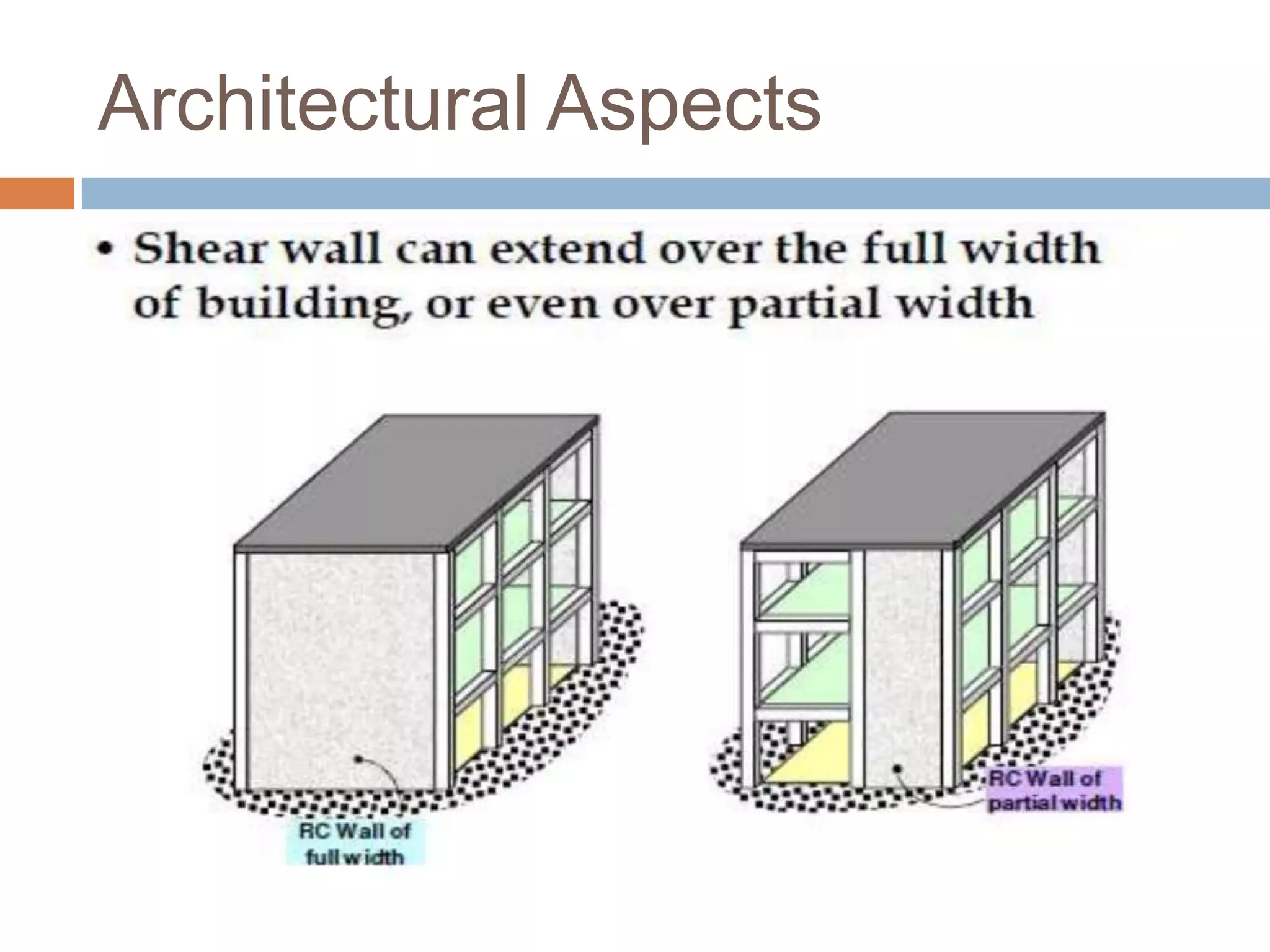 Architectural Aspects

• Shear wall can extend over the full width of building, or even over partial width

RC Wall of full width

RC Wall of partial width